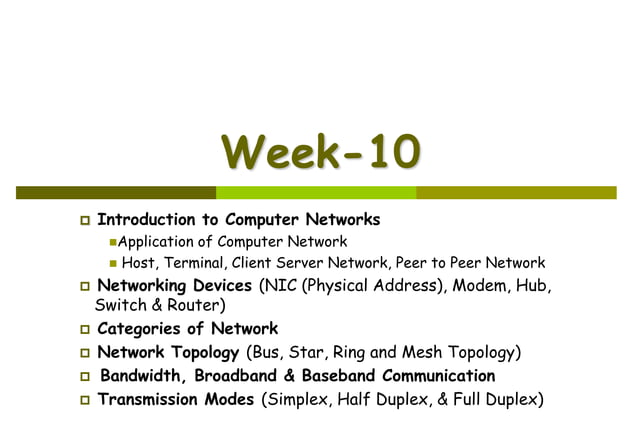 Week-10

Introduction to Computer Networks
Application of Computer Network
Host, Terminal, Client Server Network, Peer to Peer Network
Networking Devices (NIC (Physical Address), Modem, Hub, Switch & Router)
Categories of Network
Network Topology (Bus, Star, Ring and Mesh Topology)
Bandwidth, Broadband & Baseband Communication
Transmission Modes (Simplex, Half Duplex, & Full Duplex)